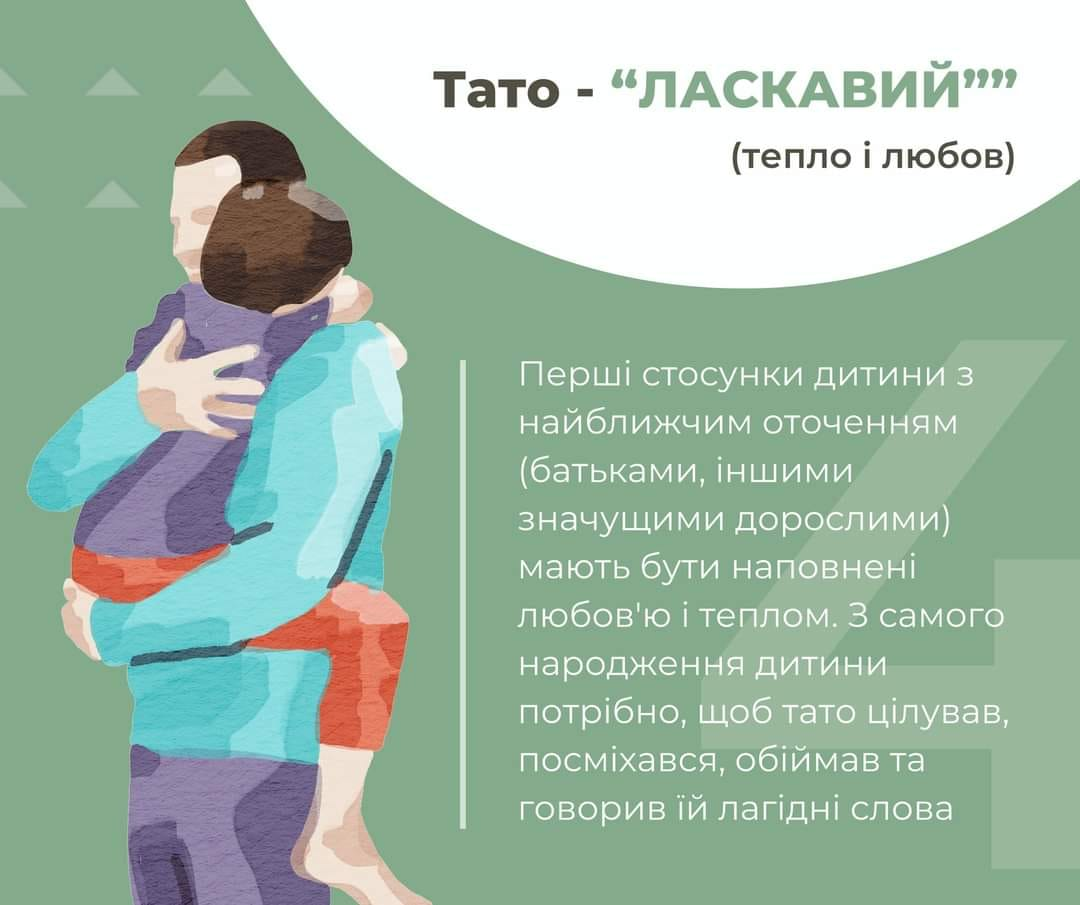 Тато - “ЛАСКАВИЙ””
(тепло і любов)

Перші стосунки дитини з найближчим оточенням (батьками, іншими значущими дорослими) мають бути наповнені любов'ю і теплом. З самого народження дитини потрібно, щоб тато цілував, посміхався, обіймав та говорив їй лагідні слова

4